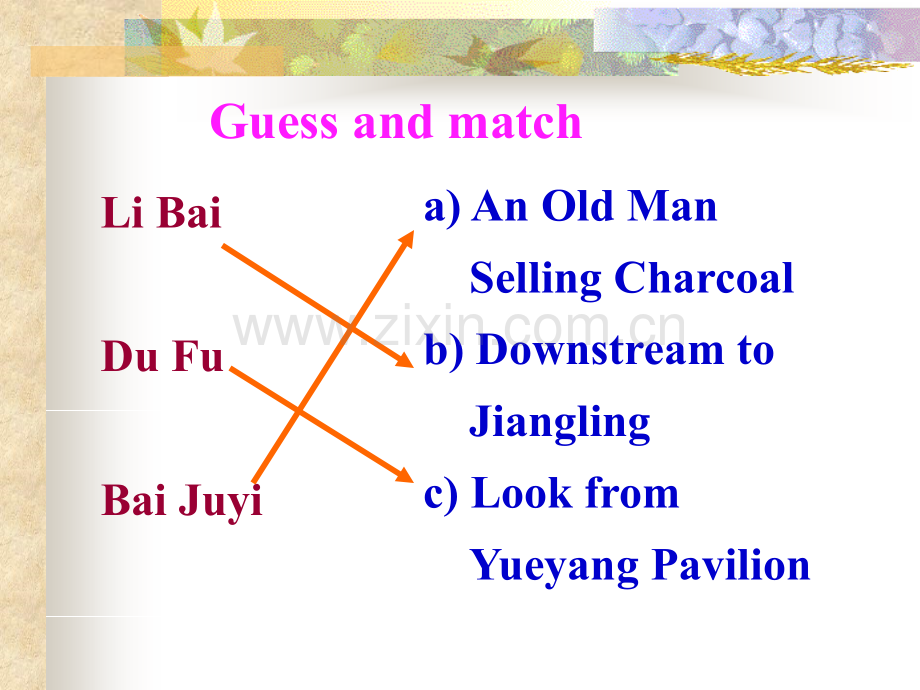 Guess and match

Li Bai

Du Fu

Bai Juyi

a) An Old Man Selling Charcoal

b) Downstream to Jiangling

c) Look from Yueyang Pavilion

www.zixin.com.cn